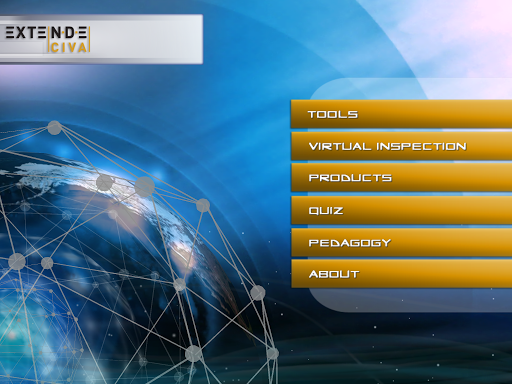 EXTENDE
CIVA

TOOLS
VIRTUAL INSPECTION
PRODUCTS
QUIZ
PEDAGOGY
ABOUT